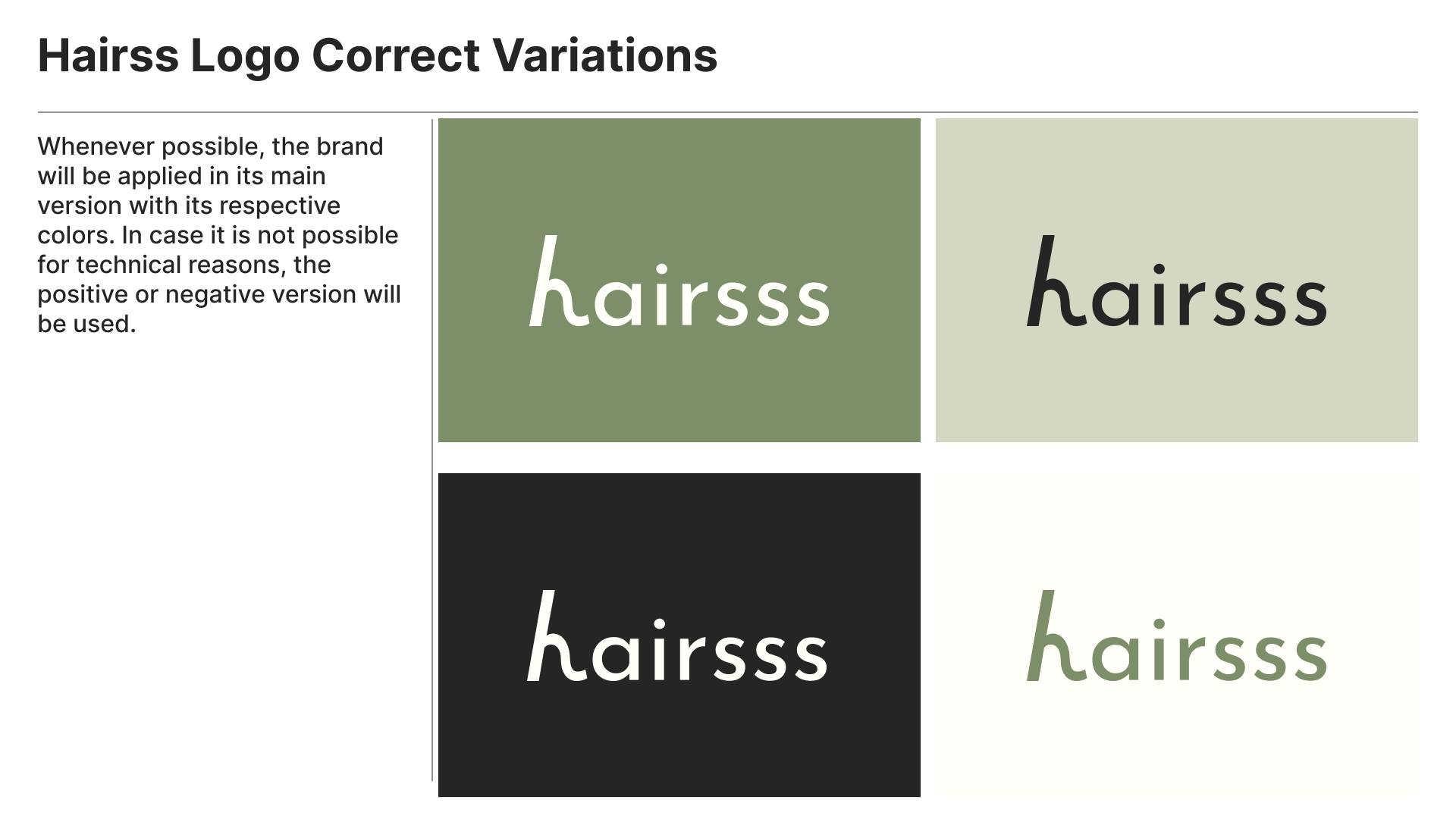 Hairss Logo Correct Variations

Whenever possible, the brand will be applied in its main version with its respective colors. In case it is not possible for technical reasons, the positive or negative version will be used.

hairsss

hairsss

hairsss

hairsss